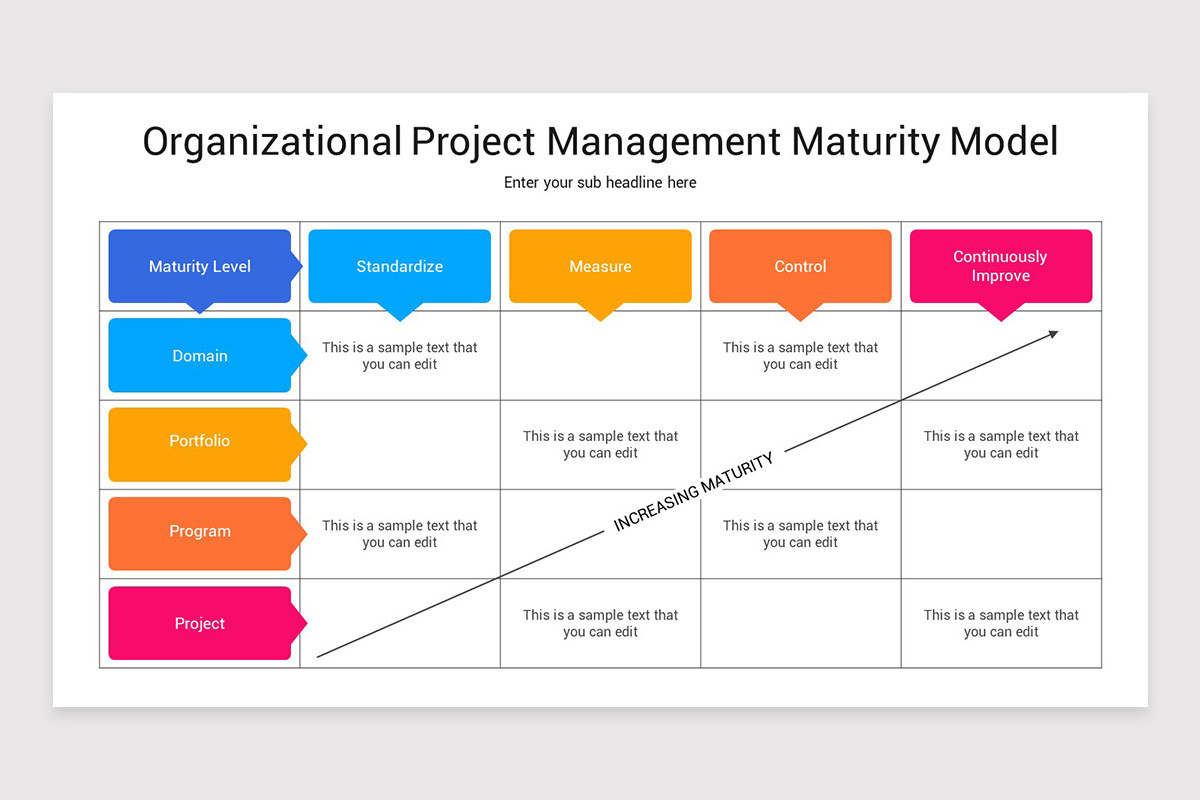 Organizational Project Management Maturity Model

Enter your sub headline here

| Maturity Level | Standardize | Measure | Control | Continuously Improve |
|---|---|---|---|---|
| Domain | This is a sample text that you can edit | | This is a sample text that you can edit | |
| Portfolio | | This is a sample text that you can edit | | This is a sample text that you can edit |
| Program | This is a sample text that you can edit | | This is a sample text that you can edit | |
| Project | | This is a sample text that you can edit | | This is a sample text that you can edit |

INCREASING MATURITY